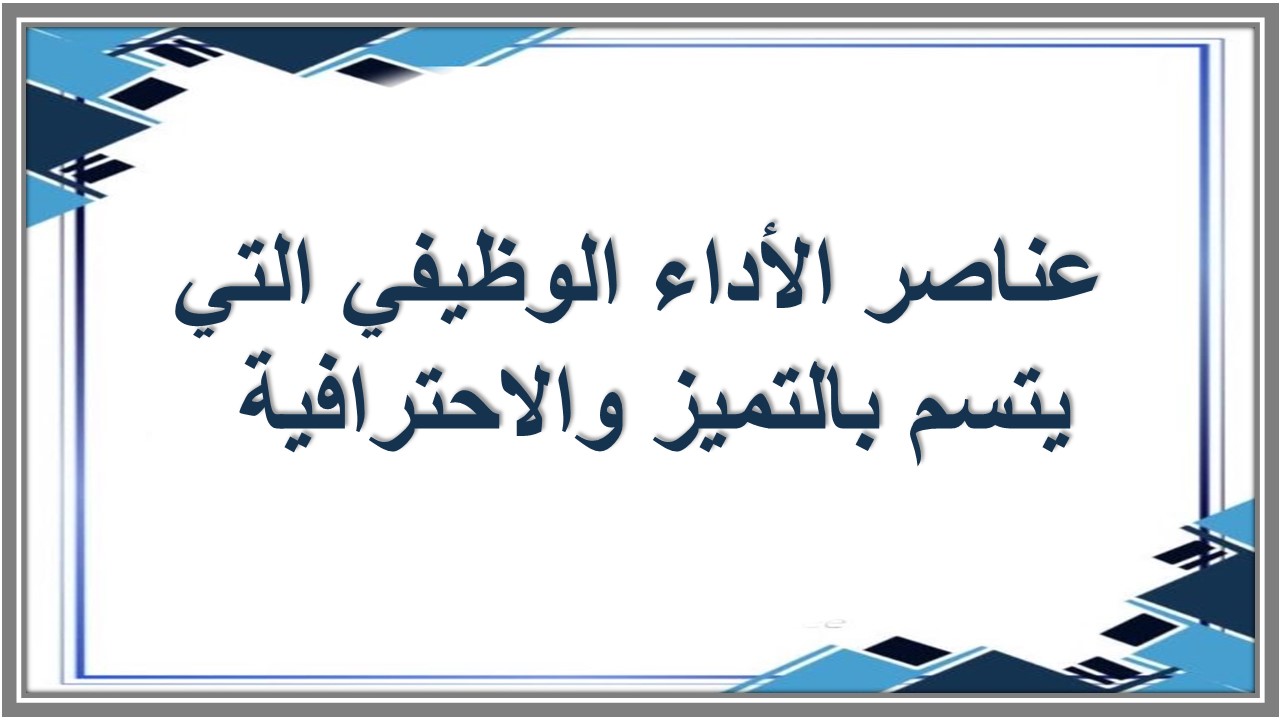 عناصر الأداء الوظيفي التي يتسم بالتميز والاحترافية